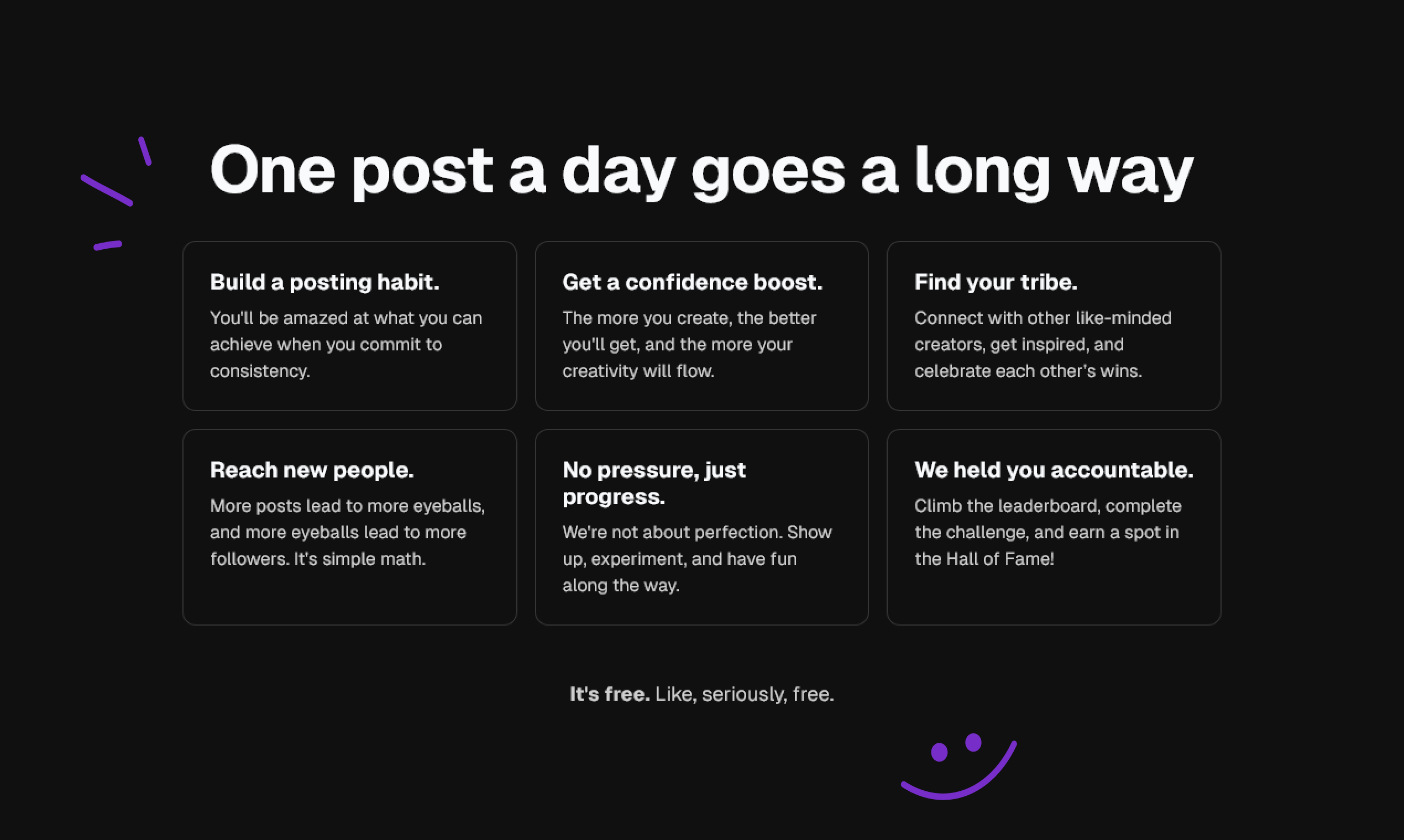 One post a day goes a long way

Build a posting habit.
You'll be amazed at what you can achieve when you commit to consistency.

Get a confidence boost.
The more you create, the better you'll get, and the more your creativity will flow.

Find your tribe.
Connect with other like-minded creators, get inspired, and celebrate each other's wins.

Reach new people.
More posts lead to more eyeballs, and more eyeballs lead to more followers. It's simple math.

No pressure, just progress.
We're not about perfection. Show up, experiment, and have fun along the way.

We held you accountable.
Climb the leaderboard, complete the challenge, and earn a spot in the Hall of Fame!

It's free. Like, seriously, free.